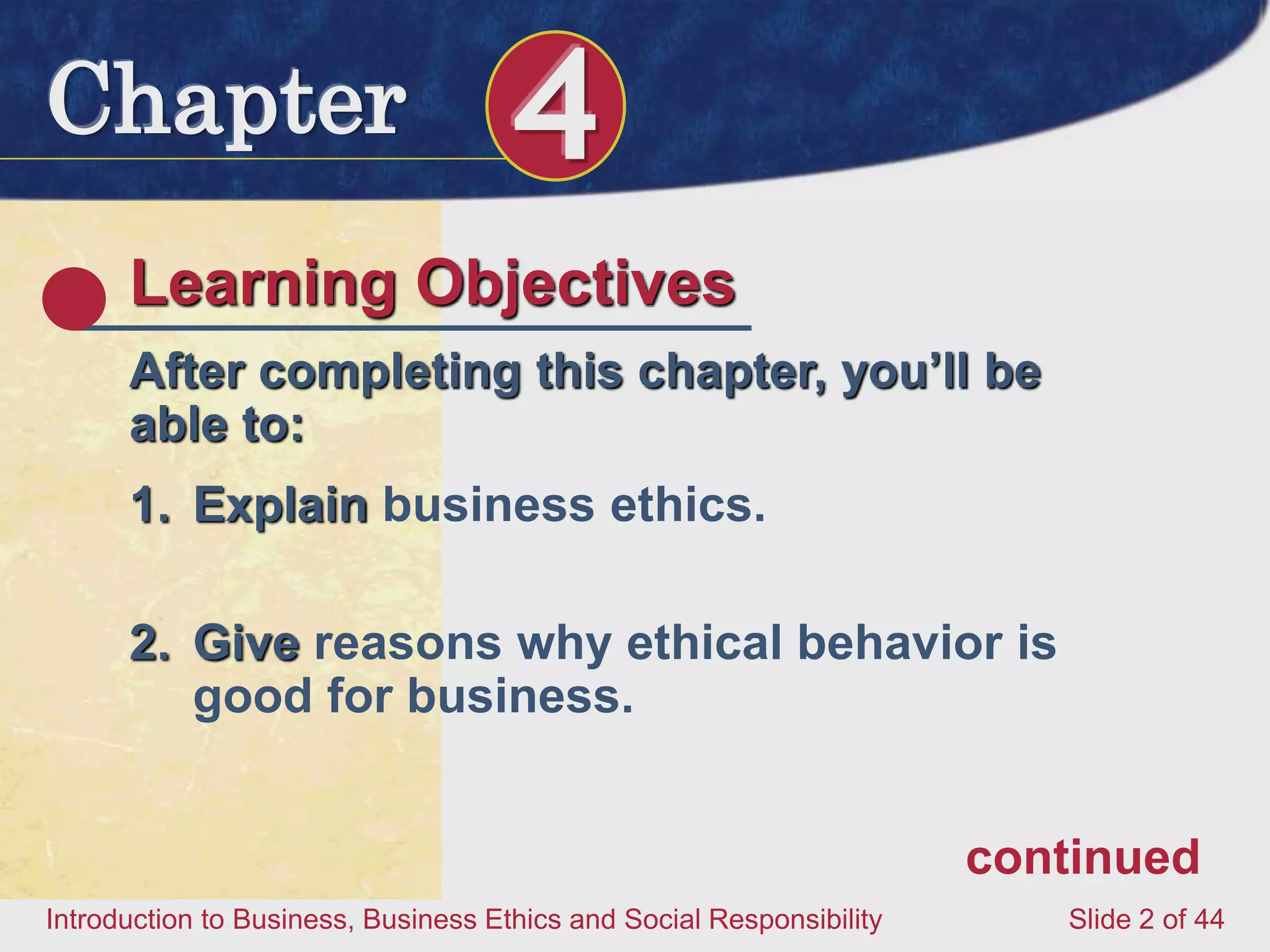 Chapter 4

Learning Objectives

After completing this chapter, you'll be able to:

1. Explain business ethics.

2. Give reasons why ethical behavior is good for business.

continued

Introduction to Business, Business Ethics and Social Responsibility

Slide 2 of 44